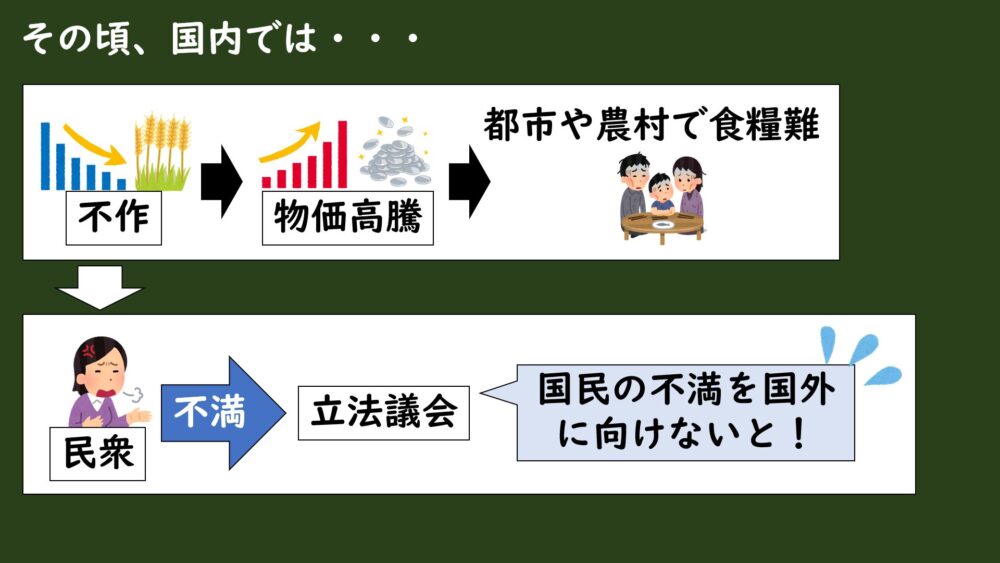 その頃、国内では・・・

不作

物価高騰

都市や農村で食糧難

民衆

不満

立法議会

国民の不満を国外に向けないと！